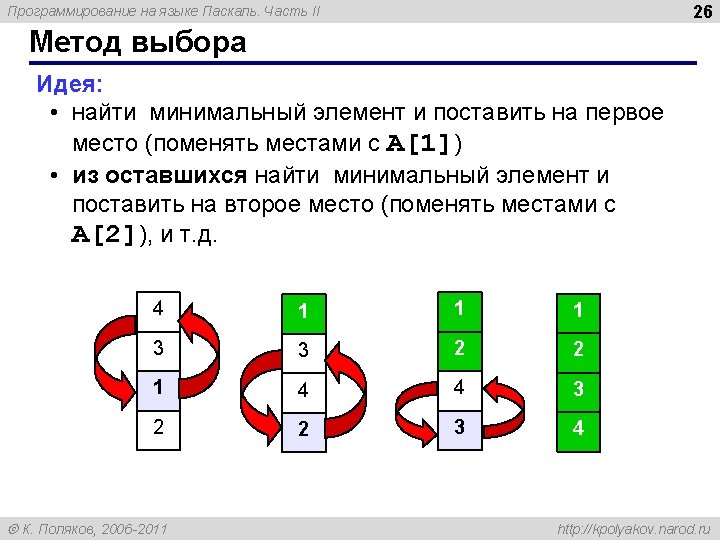 Программирование на языке Паскаль. Часть II

26

Метод выбора

Идея:

• найти минимальный элемент и поставить на первое место (поменять местами с A[1])

• из оставшихся найти минимальный элемент и поставить на второе место (поменять местами с A[2]), и т.д.

4
3
1
2

1
3
4
2

1
2
4
3

1
2
3
4

© К. Поляков, 2006-2011

http://kpolyakov.narod.ru